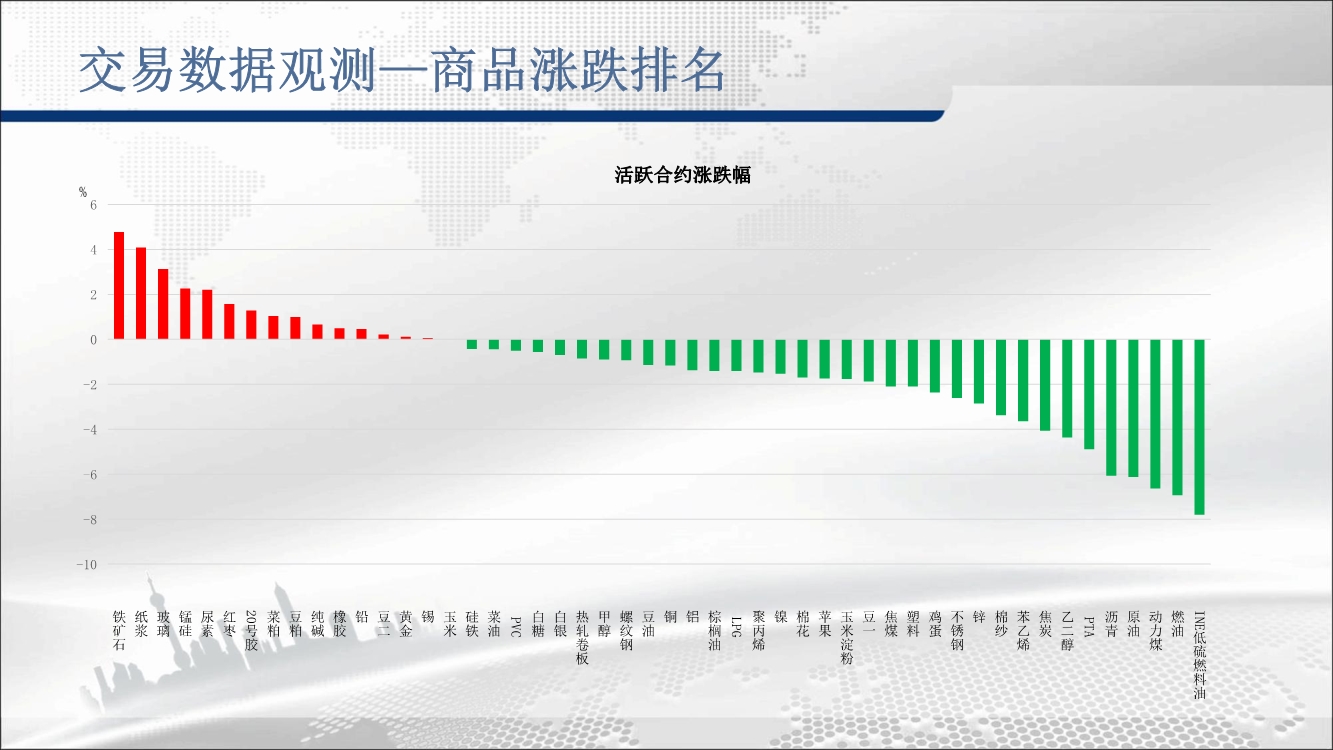 交易数据观测—商品涨跌排名

活跃合约涨跌幅

%
6
4
2
0
−2
−4
−6
−8
−10

铁矿石
纸浆
玻璃
锰硅
尿素
红枣
20号胶
菜粕
豆粕
纯碱
橡胶
铅
豆二
黄金
锡
玉米
硅铁
菜油
PVC
白糖
白银
热轧卷板
甲醇
螺纹钢
豆油
铜
铝
棕榈油
LPG
聚丙烯
镍
棉花
苹果
玉米淀粉
豆一
焦煤
塑料
鸡蛋
不锈钢
锌
棉纱
苯乙烯
焦炭
乙二醇
PTA
沥青
原油
动力煤
燃油
INE低硫燃料油